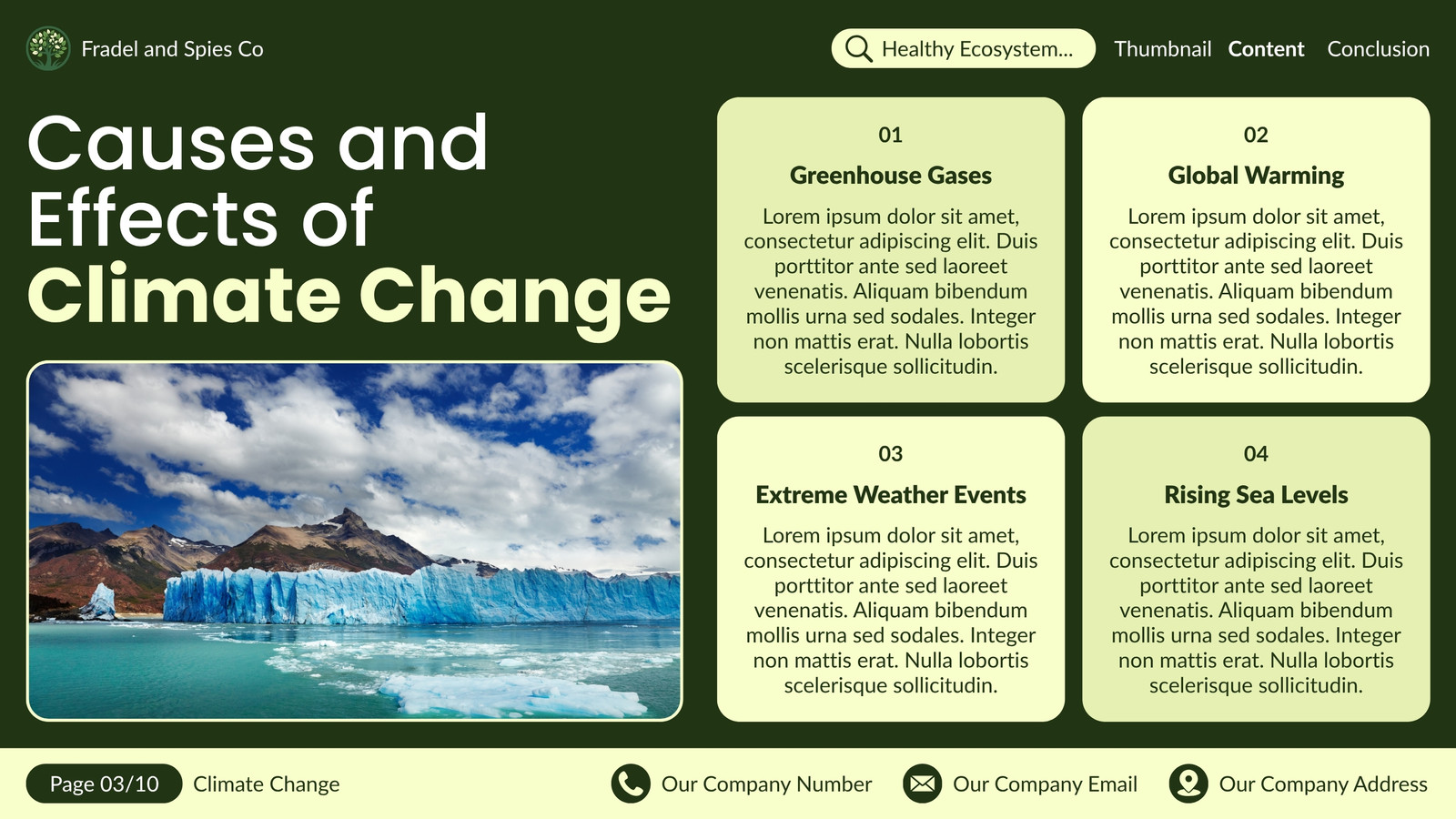 Fradel and Spies Co

Healthy Ecosystem...

Thumbnail Content Conclusion

Causes and Effects of Climate Change

01

Greenhouse Gases

Lorem ipsum dolor sit amet, consectetur adipiscing elit. Duis porttitor ante sed laoreet venenatis. Aliquam bibendum mollis urna sed sodales. Integer non mattis erat. Nulla lobortis scelerisque sollicitudin.

02

Global Warming

Lorem ipsum dolor sit amet, consectetur adipiscing elit. Duis porttitor ante sed laoreet venenatis. Aliquam bibendum mollis urna sed sodales. Integer non mattis erat. Nulla lobortis scelerisque sollicitudin.

03

Extreme Weather Events

Lorem ipsum dolor sit amet, consectetur adipiscing elit. Duis porttitor ante sed laoreet venenatis. Aliquam bibendum mollis urna sed sodales. Integer non mattis erat. Nulla lobortis scelerisque sollicitudin.

04

Rising Sea Levels

Lorem ipsum dolor sit amet, consectetur adipiscing elit. Duis porttitor ante sed laoreet venenatis. Aliquam bibendum mollis urna sed sodales. Integer non mattis erat. Nulla lobortis scelerisque sollicitudin.

Page 03/10 Climate Change

Our Company Number Our Company Email Our Company Address